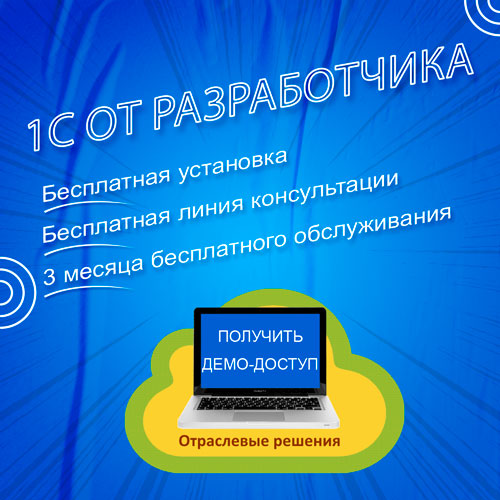 1С ОТ РАЗРАБОТЧИКА

Бесплатная установка

Бесплатная линия консультации

3 месяца бесплатного обслуживания

ПОЛУЧИТЬ ДЕМО-ДОСТУП

Отраслевые решения